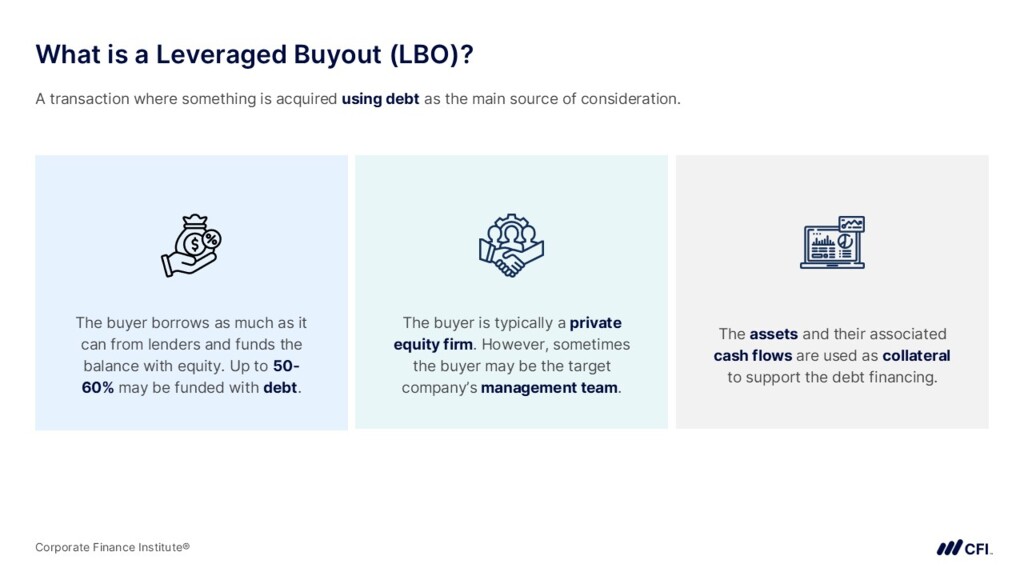 What is a Leveraged Buyout (LBO)?

A transaction where something is acquired using debt as the main source of consideration.

The buyer borrows as much as it can from lenders and funds the balance with equity. Up to 50-60% may be funded with debt.

The buyer is typically a private equity firm. However, sometimes the buyer may be the target company's management team.

The assets and their associated cash flows are used as collateral to support the debt financing.

Corporate Finance Institute®

CFI.